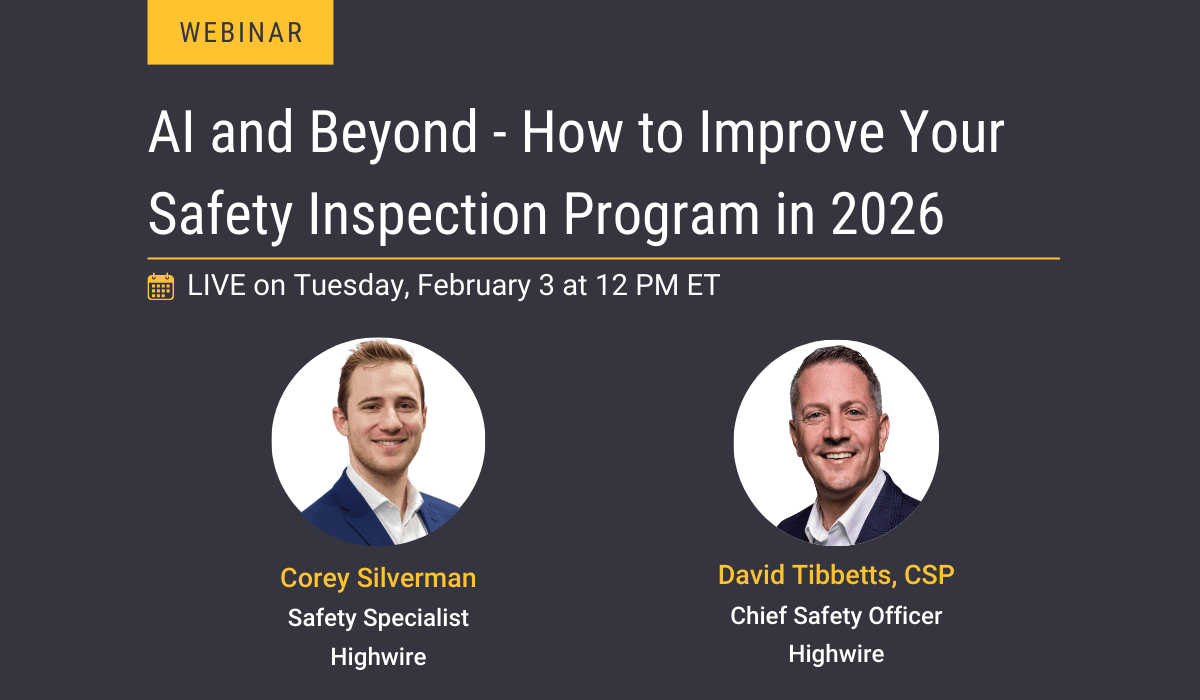 WEBINAR

AI and Beyond - How to Improve Your Safety Inspection Program in 2026

LIVE on Tuesday, February 3 at 12 PM ET

Corey Silverman
Safety Specialist
Highwire

David Tibbetts, CSP
Chief Safety Officer
Highwire